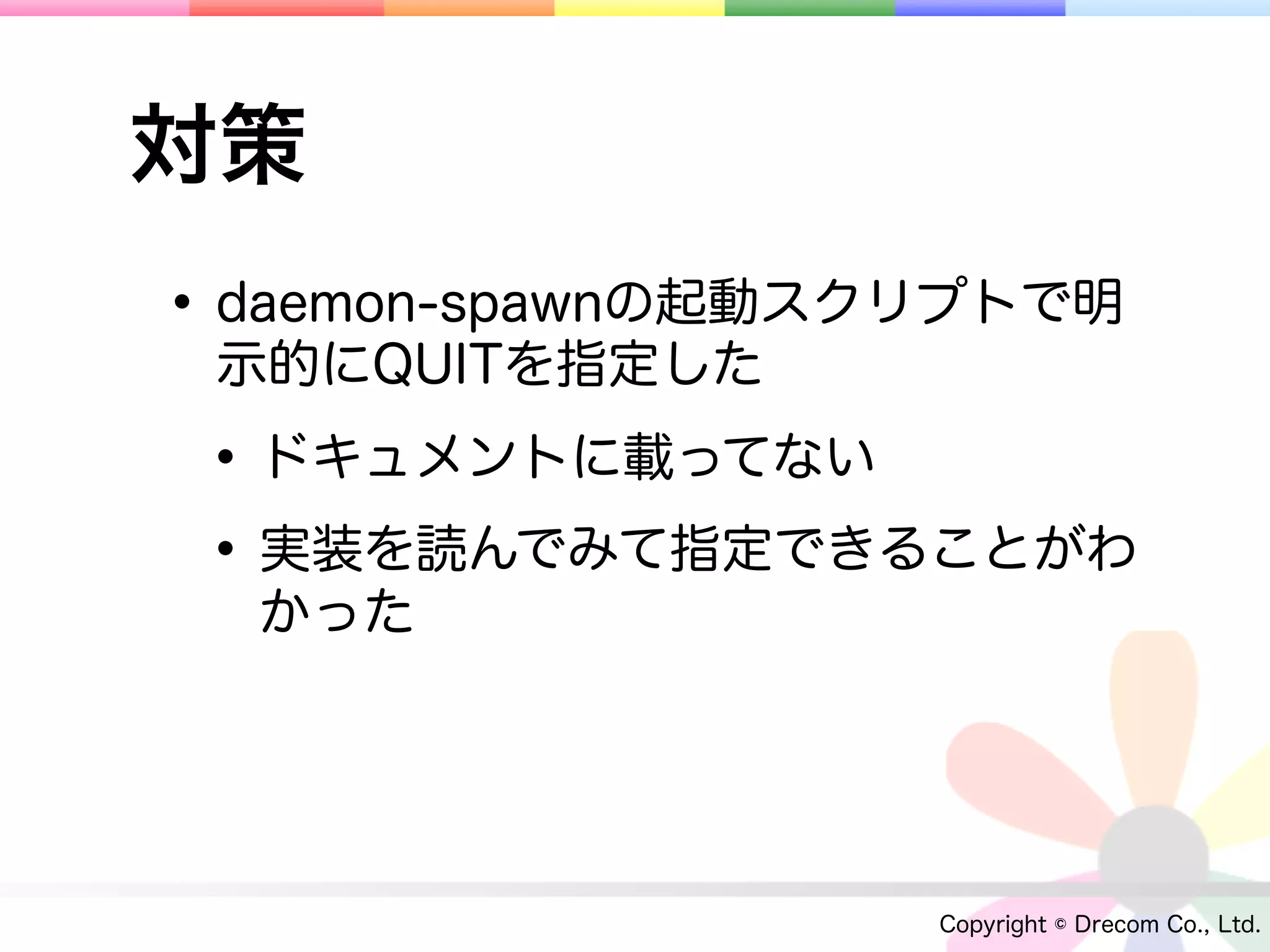 対策

• daemon-spawnの起動スクリプトで明示的にQUITを指定した

• ドキュメントに載ってない

• 実装を読んでみて指定できることがわかった

Copyright © Drecom Co., Ltd.